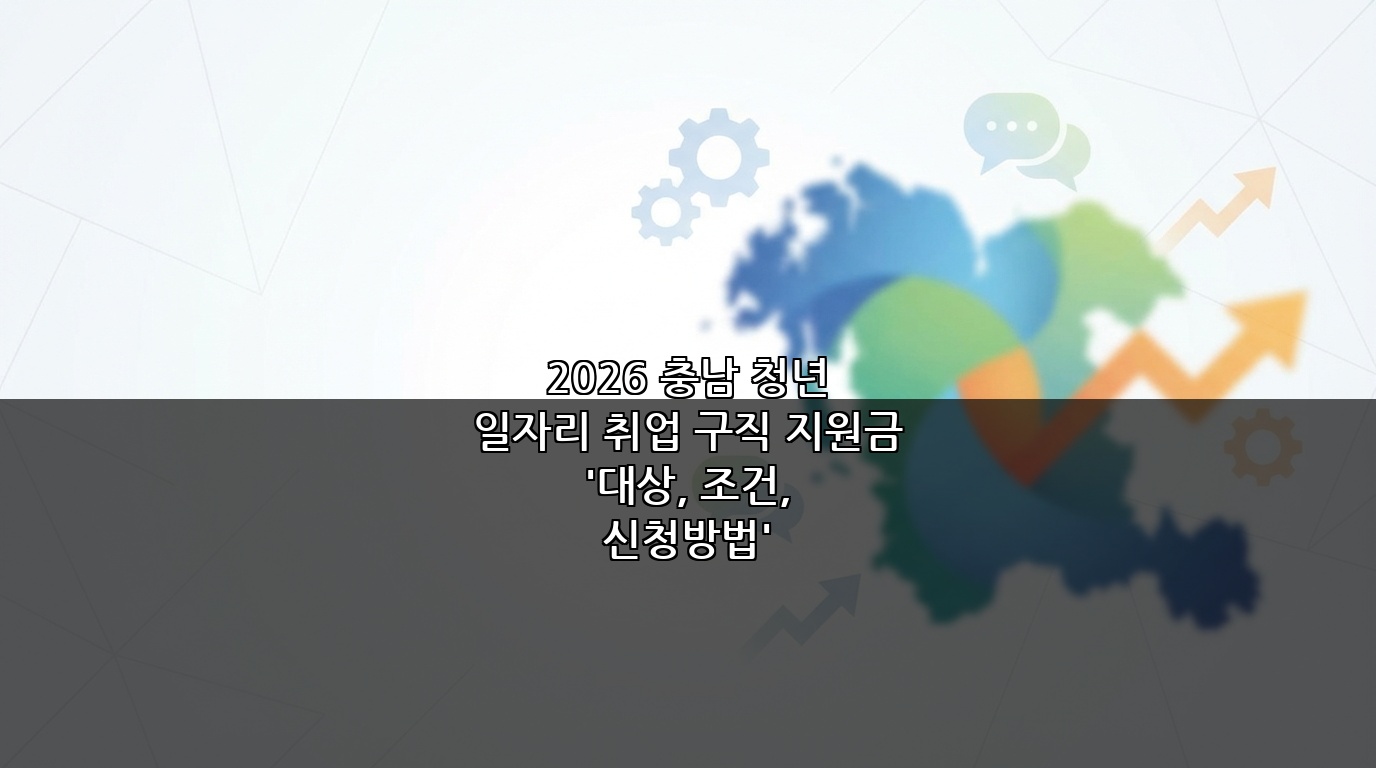 2026 충남 청년
일자리 취업 구직 지원금
'대상, 조건,
신청방법'